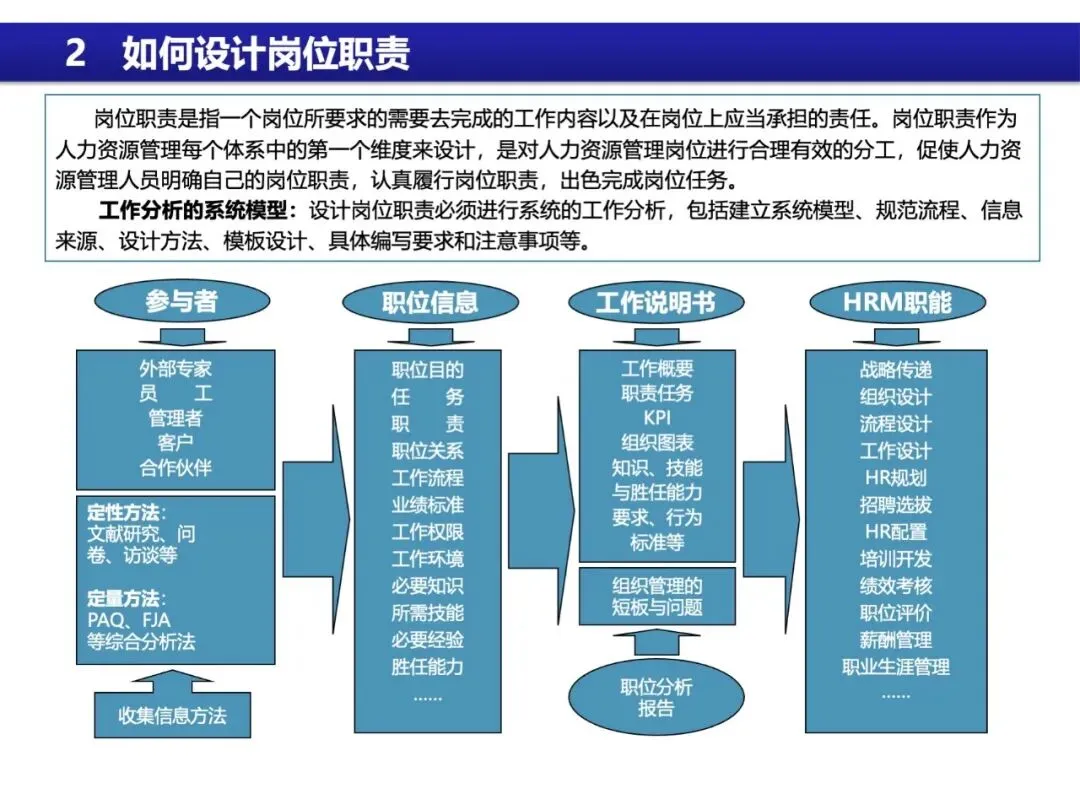 2 如何设计岗位职责

岗位职责是指一个岗位所要求的需要去完成的工作内容以及在岗位上应当承担的责任。岗位职责作为人力资源管理每个体系中的第一个维度来设计，是对人力资源管理岗位进行合理有效的分工，促使人力资源管理人员明确自己的岗位职责，认真履行岗位职责，出色完成岗位任务。

工作分析的系统模型：设计岗位职责必须进行系统的工作分析，包括建立系统模型、规范流程、信息来源、设计方法、模板设计、具体编写要求和注意事项等。

参与者

外部专家
员 工
管理者
客户
合作伙伴

定性方法：
文献研究、问卷、访谈等

定量方法：
PAQ、FJA
等综合分析法

收集信息方法

职位信息

职位目的
任 务
职 责
职位关系
工作流程
业绩标准
工作权限
工作环境
必要知识
所需技能
必要经验
胜任能力
……

工作说明书

工作概要
职责任务
KPI
组织图表
知识、技能
与胜任能力
要求、行为
标准等

组织管理的
短板与问题

职位分析
报告

HRM职能

战略传递
组织设计
流程设计
工作设计
HR规划
招聘选拔
HR配置
培训开发
绩效考核
职位评价
薪酬管理
职业生涯管理
……